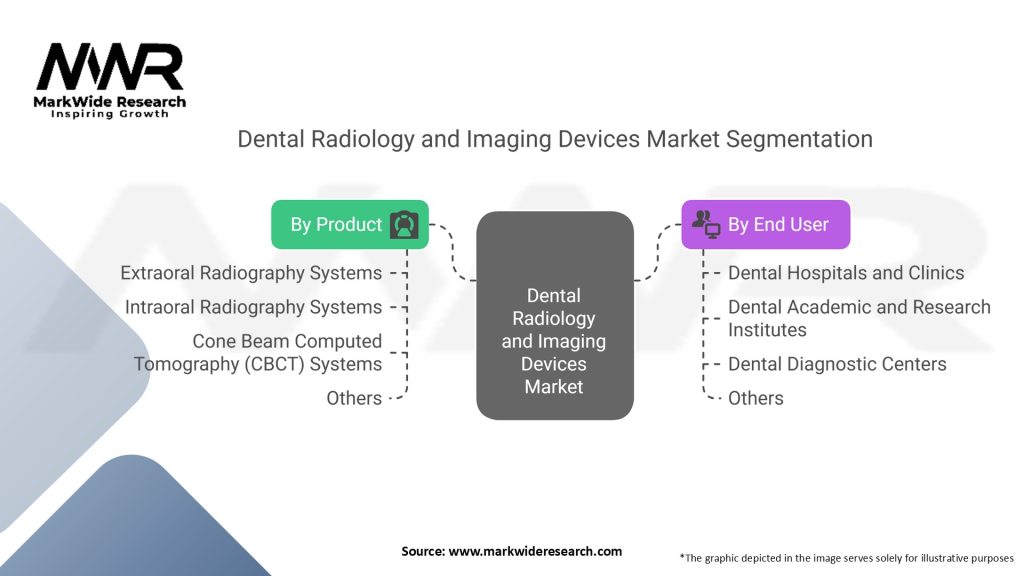 MWR
MarkWide Research
Inspiring Growth

Dental Radiology and Imaging Devices Market Segmentation

By Product

Extraoral Radiography Systems

Intraoral Radiography Systems

Cone Beam Computed Tomography (CBCT) Systems

Others

Dental Radiology and Imaging Devices Market

By End User

Dental Hospitals and Clinics

Dental Academic and Research Institutes

Dental Diagnostic Centers

Others

Source: www.markwideresearch.com

*The graphic depicted in the image serves solely for illustrative purposes